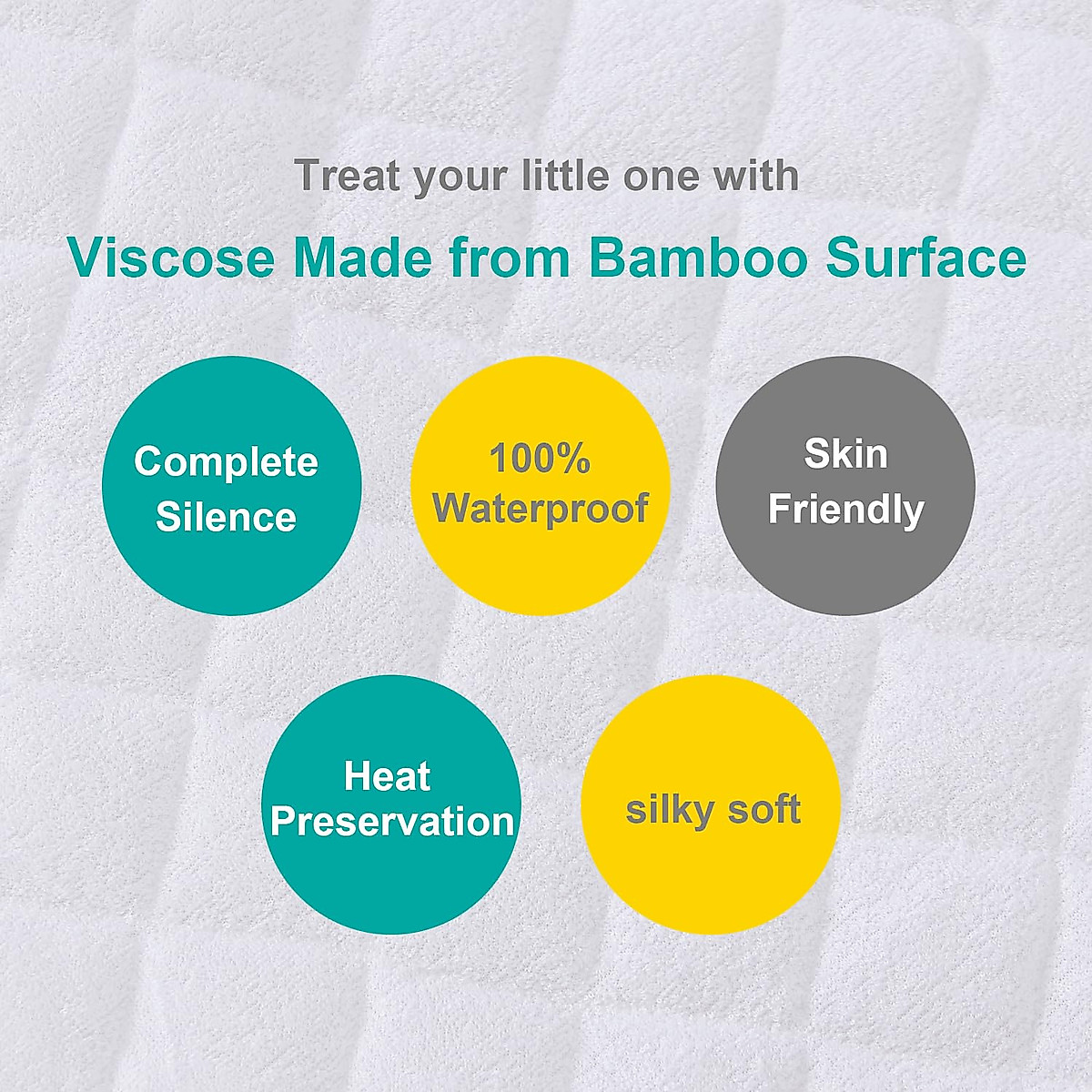 Treat your little one with

Viscose Made from Bamboo Surface

Complete Silence

100% Waterproof

Skin Friendly

Heat Preservation

silky soft